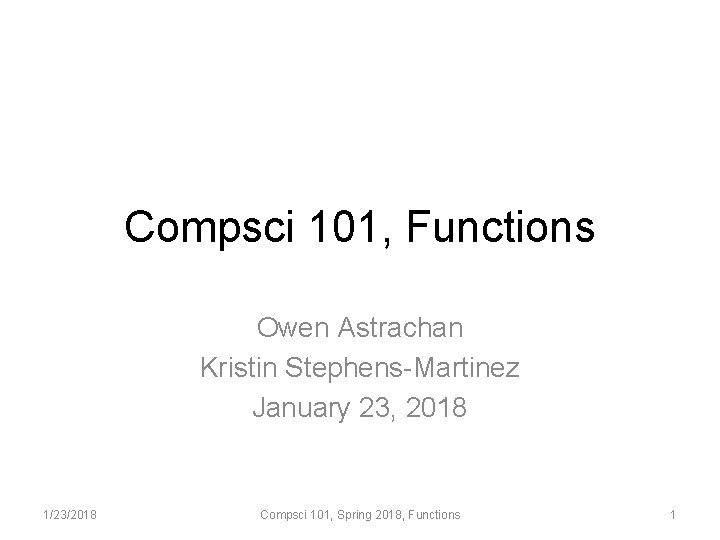 Compsci 101, Functions

Owen Astrachan
Kristin Stephens-Martinez
January 23, 2018

1/23/2018

Compsci 101, Spring 2018, Functions

1